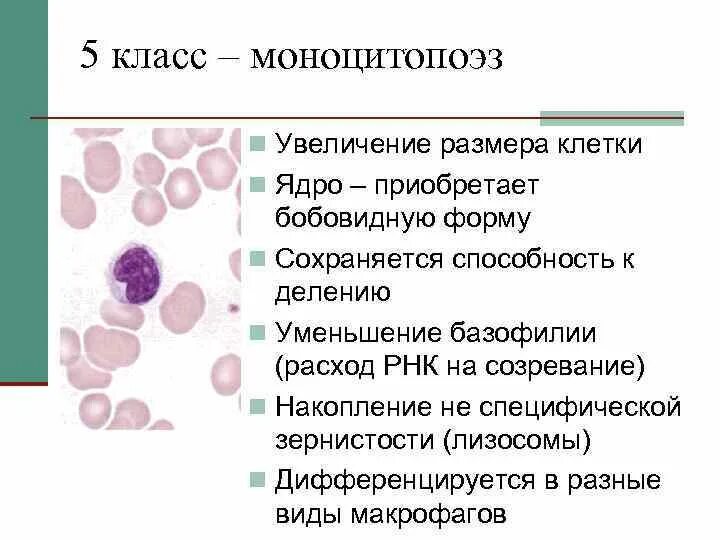 5 класс – моноцитопоэз

Увеличение размера клетки

Ядро – приобретает бобовидную форму

Сохраняется способность к делению

Уменьшение базофилии (расход РНК на созревание)

Накопление не специфической зернистости (лизосомы)

Дифференцируется в разные виды макрофагов